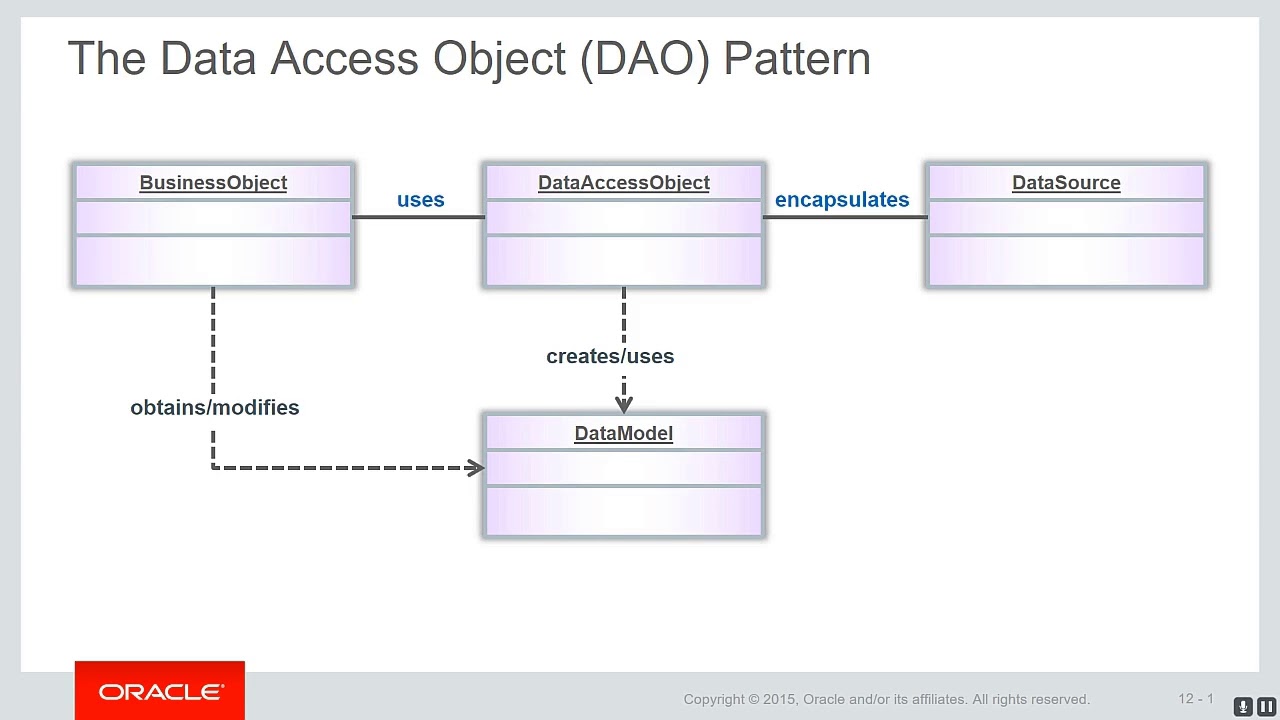 The Data Access Object (DAO) Pattern

BusinessObject

uses

DataAccessObject

encapsulates

DataSource

creates/uses

obtains/modifies

DataModel

ORACLE

Copyright © 2015, Oracle and/or its affiliates. All rights reserved.

12 - 1